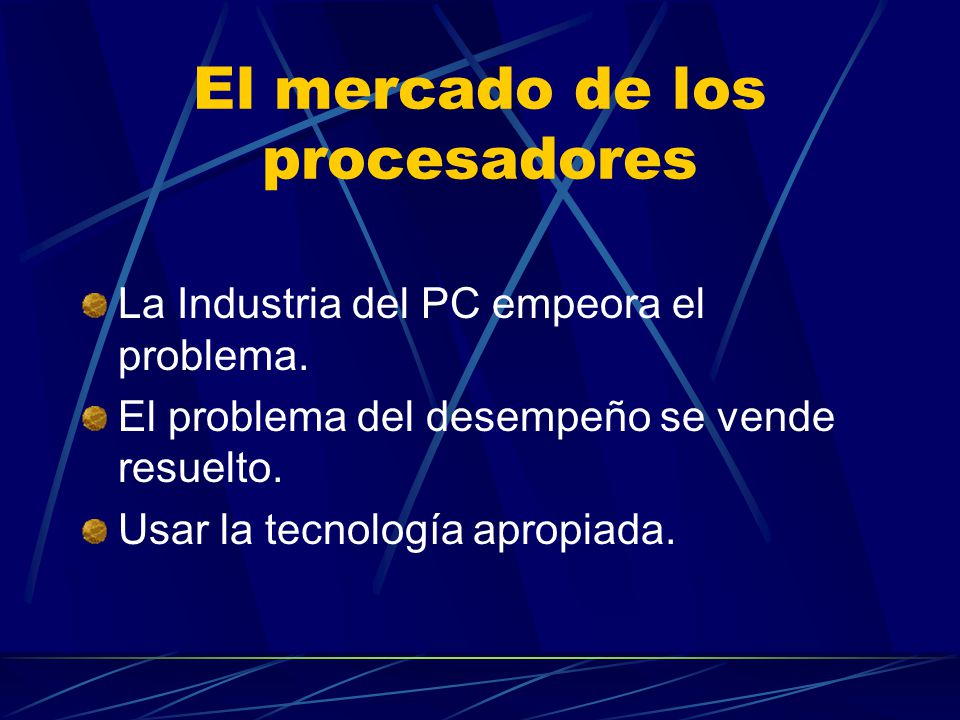 El mercado de los procesadores

La Industria del PC empeora el problema.

El problema del desempeño se vende resuelto.

Usar la tecnología apropiada.